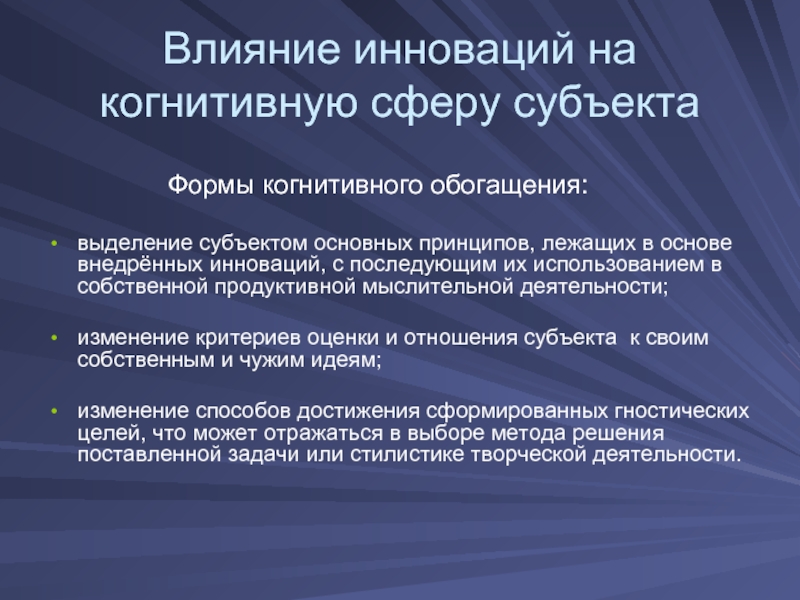 Влияние инноваций на когнитивную сферу субъекта

Формы когнитивного обогащения:

• выделение субъектом основных принципов, лежащих в основе внедрённых инноваций, с последующим их использованием в собственной продуктивной мыслительной деятельности;

• изменение критериев оценки и отношения субъекта к своим собственным и чужим идеям;

• изменение способов достижения сформированных гностических целей, что может отражаться в выборе метода решения поставленной задачи или стилистике творческой деятельности.